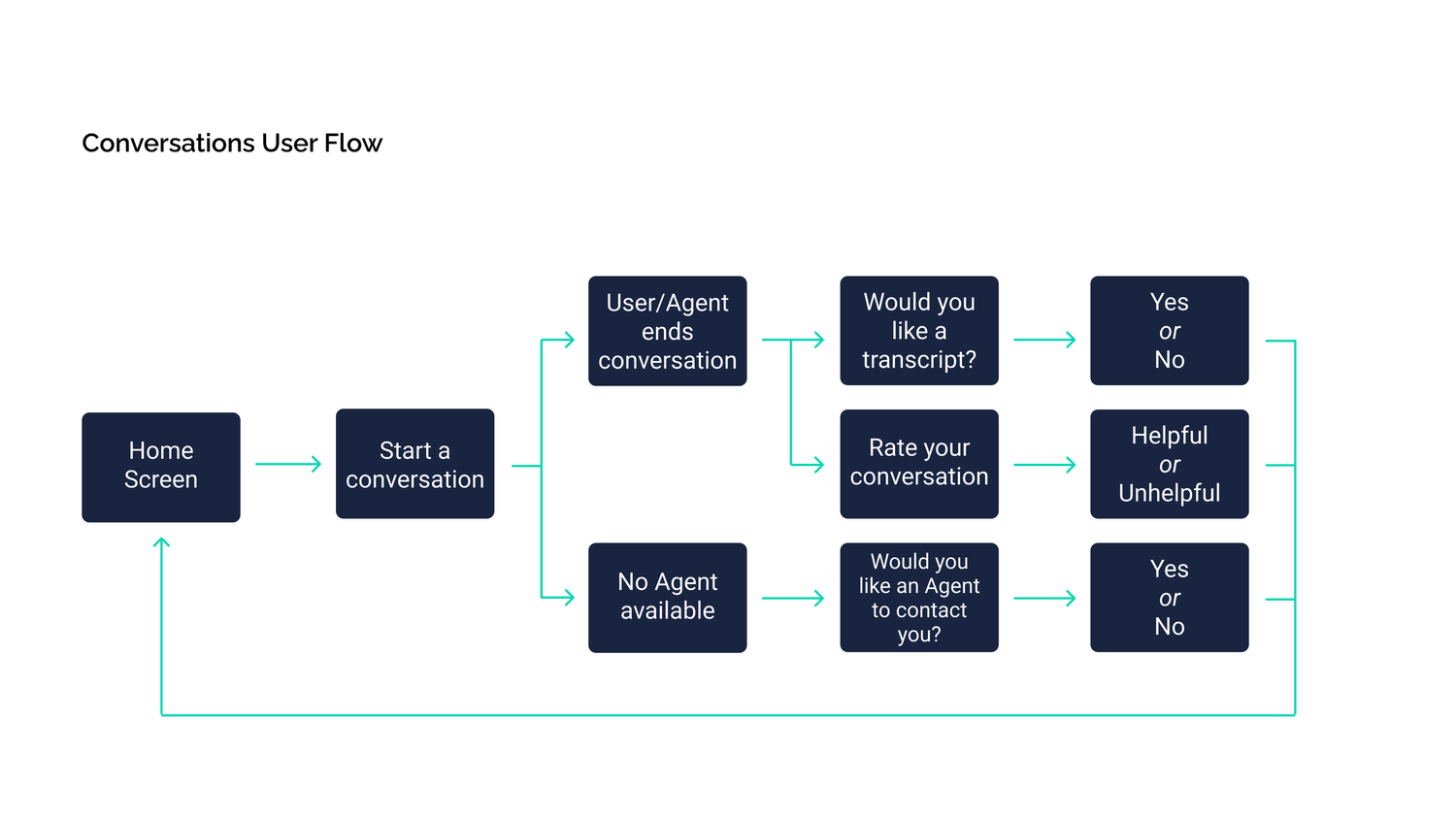 Conversations User Flow

Home Screen

Start a conversation

User/Agent ends conversation

Would you like a transcript?

Yes or No

Rate your conversation

Helpful or Unhelpful

No Agent available

Would you like an Agent to contact you?

Yes or No